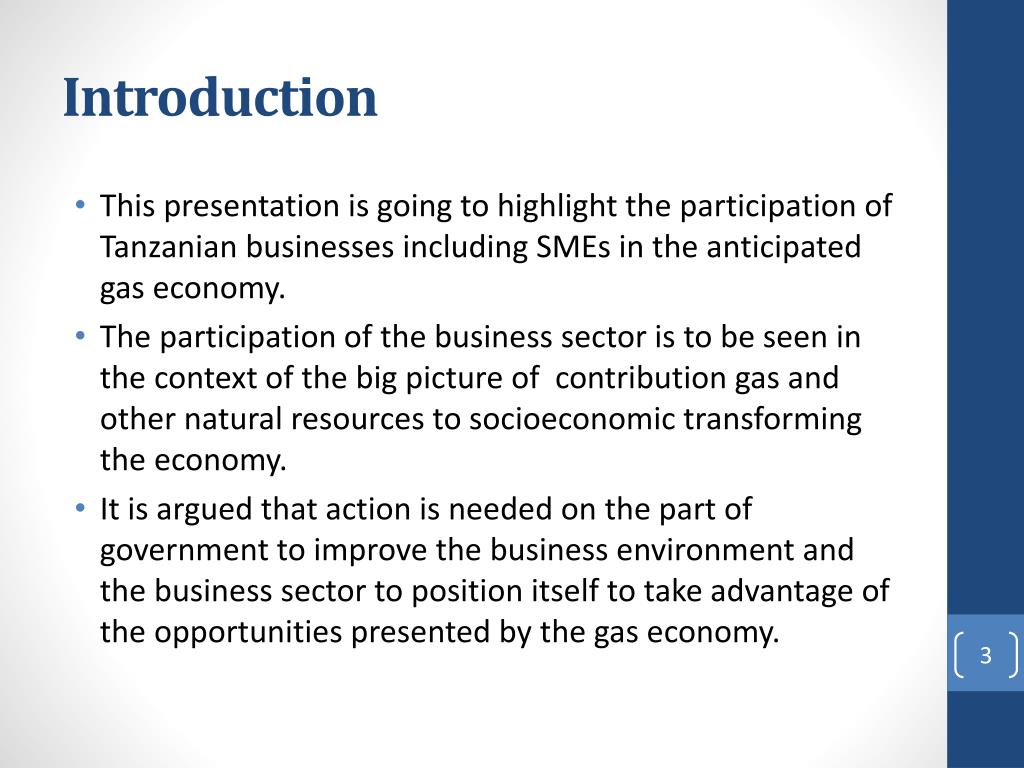 Introduction

• This presentation is going to highlight the participation of Tanzanian businesses including SMEs in the anticipated gas economy.
• The participation of the business sector is to be seen in the context of the big picture of contribution gas and other natural resources to socioeconomic transforming the economy.
• It is argued that action is needed on the part of government to improve the business environment and the business sector to position itself to take advantage of the opportunities presented by the gas economy.

3